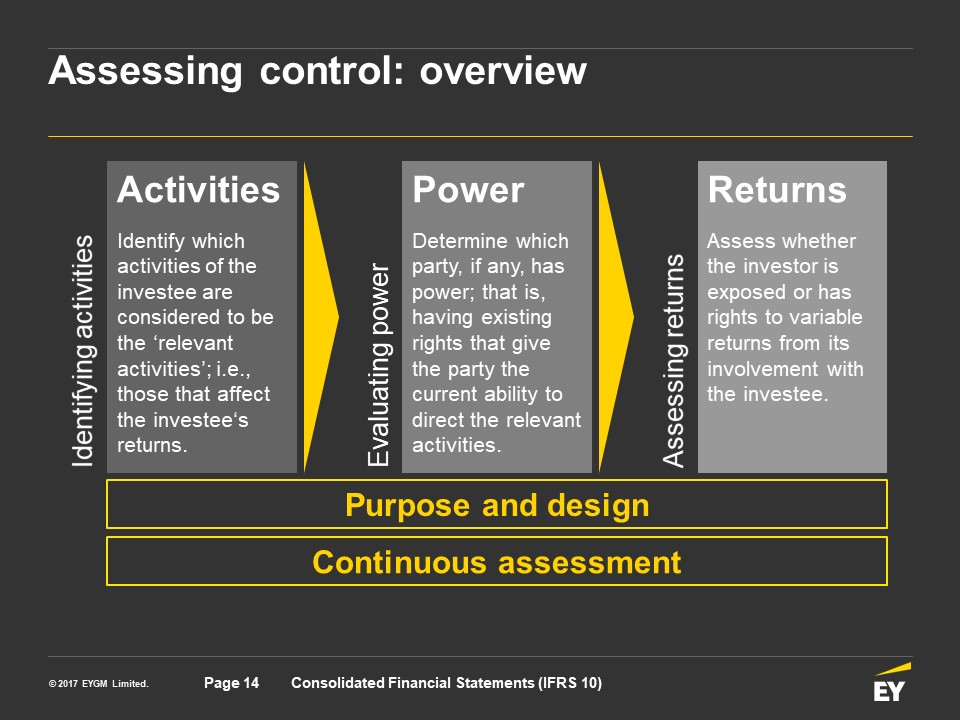 Assessing control: overview

Identifying activities

Activities

Identify which activities of the investee are considered to be the ‘relevant activities’; i.e., those that affect the investee‘s returns.

Evaluating power

Power

Determine which party, if any, has power; that is, having existing rights that give the party the current ability to direct the relevant activities.

Assessing returns

Returns

Assess whether the investor is exposed or has rights to variable returns from its involvement with the investee.

Purpose and design

Continuous assessment

© 2017 EYGM Limited. Page 14 Consolidated Financial Statements (IFRS 10)

EY